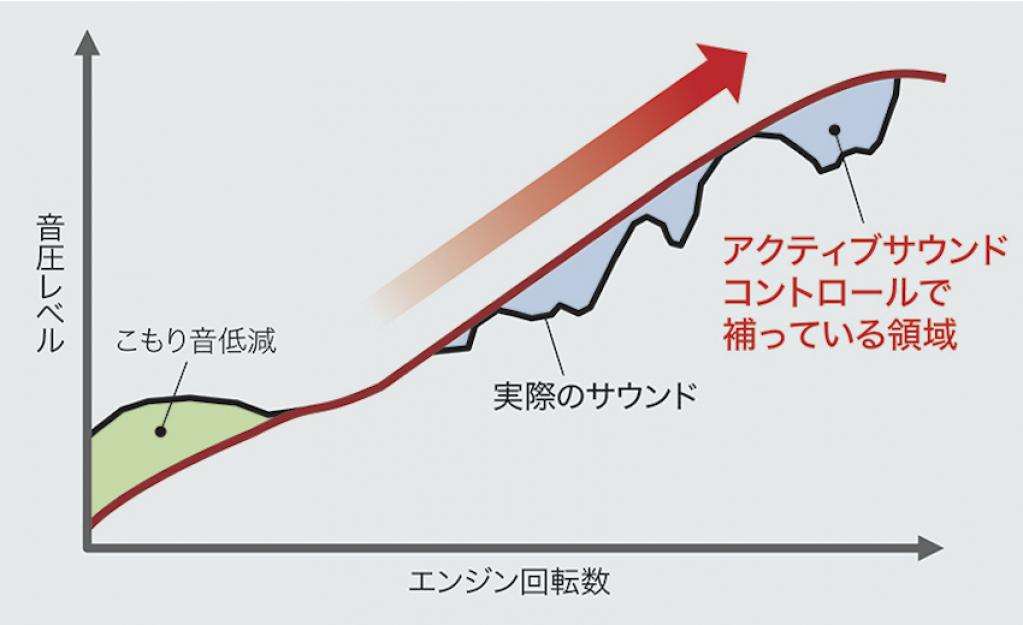 音圧レベル

こもり音低減

実際のサウンド

アクティブサウンドコントロールで補っている領域

エンジン回転数